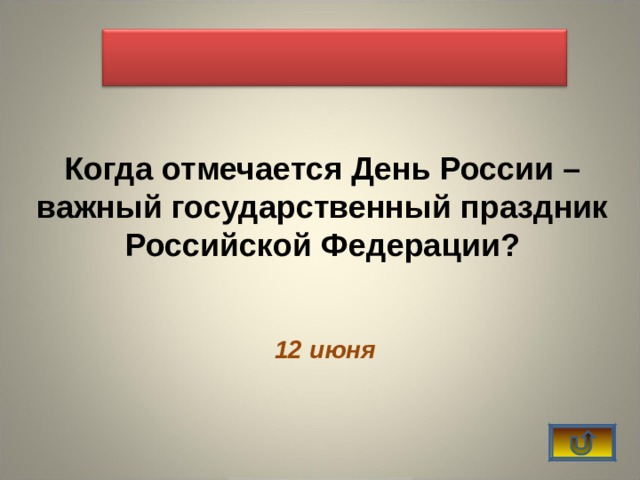 Когда отмечается День России – важный государственный праздник Российской Федерации?

12 июня